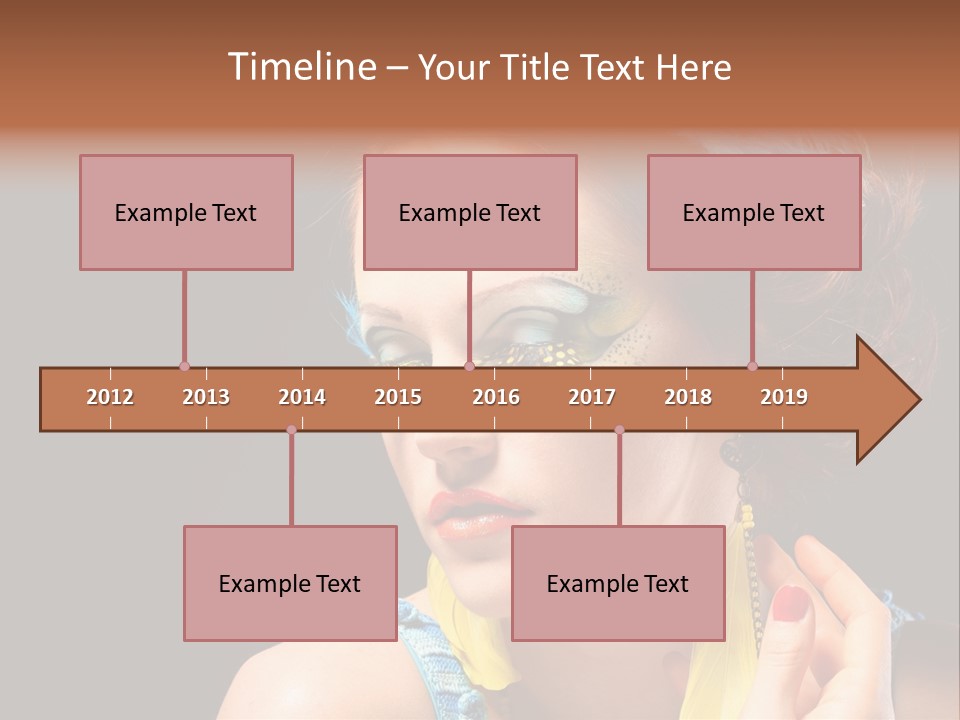 Timeline – Your Title Text Here

Example Text

Example Text

Example Text

2012 2013 2014 2015 2016 2017 2018 2019

Example Text

Example Text